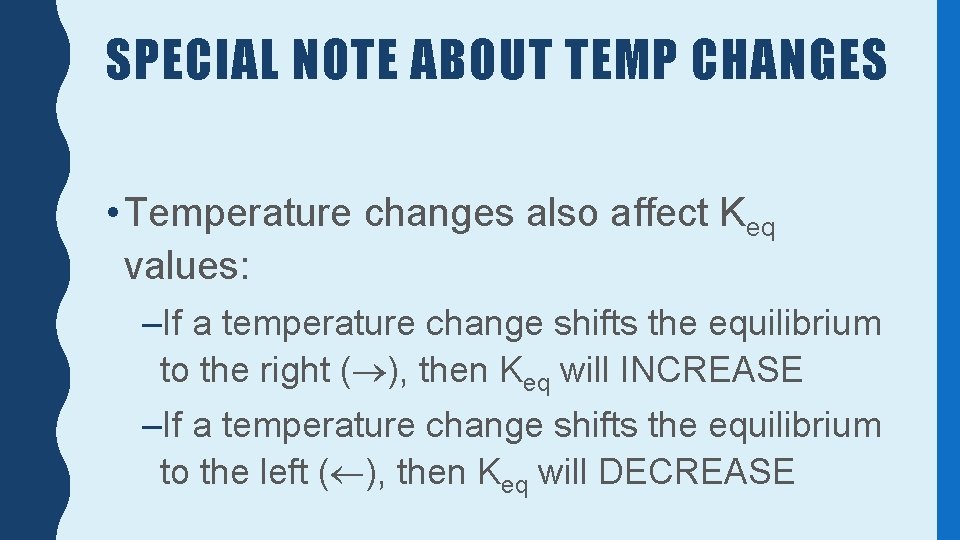 SPECIAL NOTE ABOUT TEMP CHANGES

• Temperature changes also affect $K_{eq}$ values:

–If a temperature change shifts the equilibrium to the right ($\rightarrow$), then $K_{eq}$ will INCREASE

–If a temperature change shifts the equilibrium to the left ($\leftarrow$), then $K_{eq}$ will DECREASE